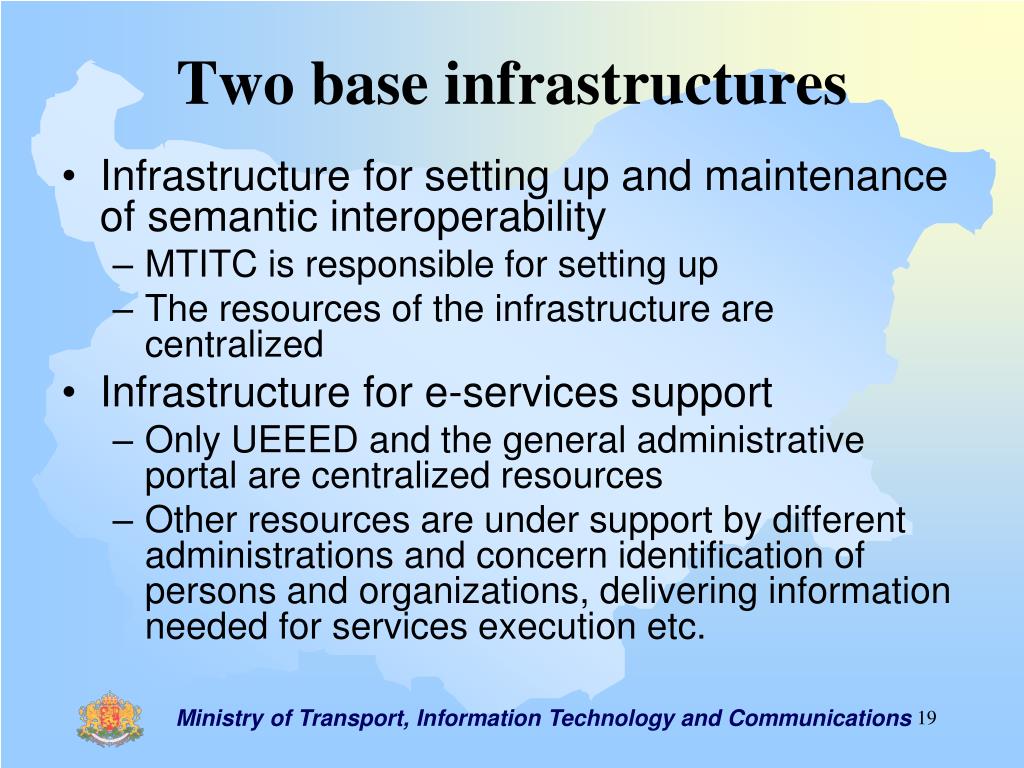 Two base infrastructures

• Infrastructure for setting up and maintenance of semantic interoperability
– MTITC is responsible for setting up
– The resources of the infrastructure are centralized
• Infrastructure for e-services support
– Only UEEED and the general administrative portal are centralized resources
– Other resources are under support by different administrations and concern identification of persons and organizations, delivering information needed for services execution etc.

Ministry of Transport, Information Technology and Communications 19